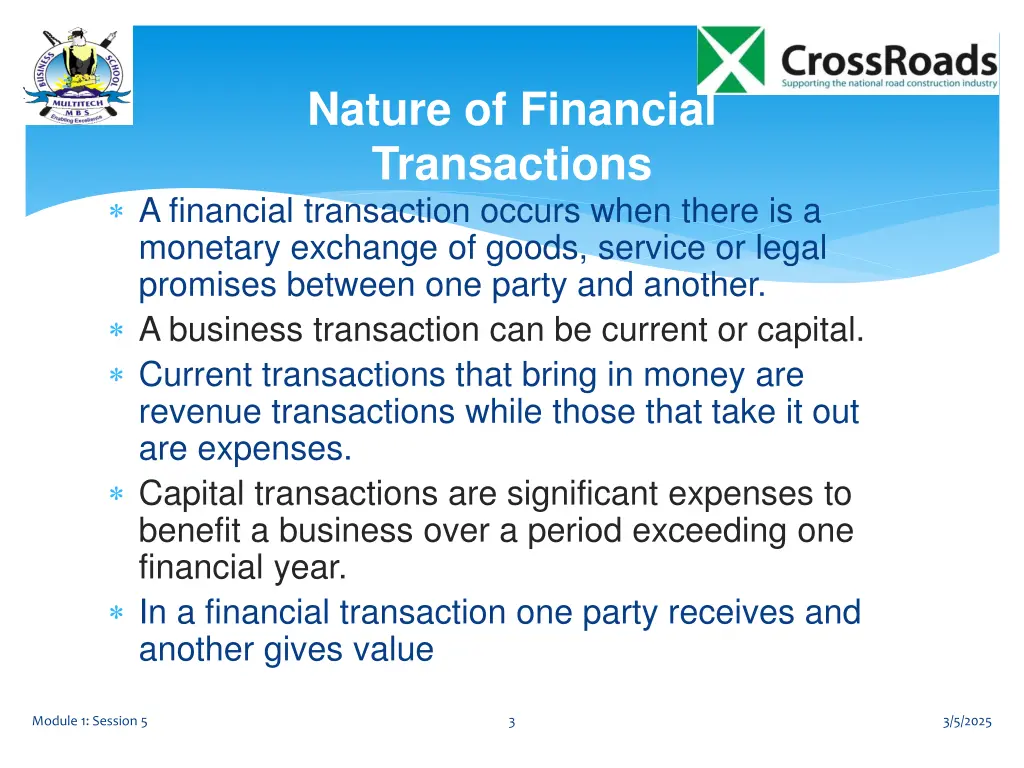 BUSINESS SCHOOL
MULTITECH
M B S
Enabling Excellence

CrossRoads
Supporting the national road construction industry

Nature of Financial Transactions

∗ A financial transaction occurs when there is a monetary exchange of goods, service or legal promises between one party and another.
∗ A business transaction can be current or capital.
∗ Current transactions that bring in money are revenue transactions while those that take it out are expenses.
∗ Capital transactions are significant expenses to benefit a business over a period exceeding one financial year.
∗ In a financial transaction one party receives and another gives value

Module 1: Session 5
3
3/5/2025